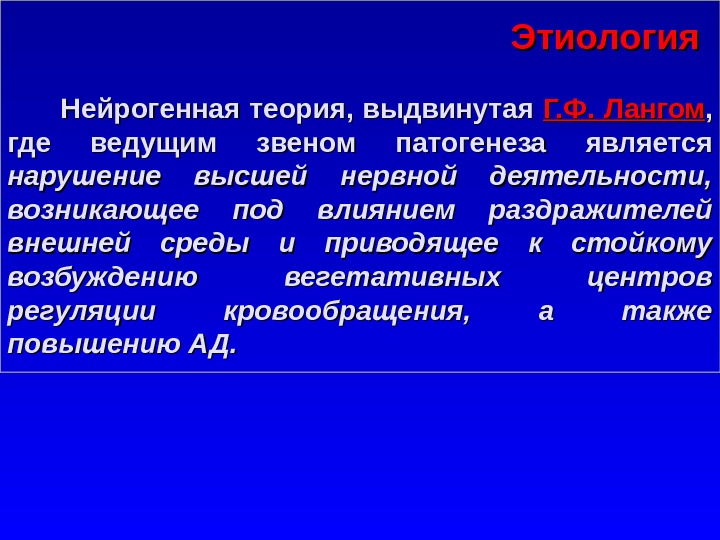 Этиология

Нейрогенная теория, выдвинутая Г.Ф. Лангом, где ведущим звеном патогенеза является нарушение высшей нервной деятельности, возникающее под влиянием раздражителей внешней среды и приводящее к стойкому возбуждению вегетативных центров регуляции кровообращения, а также повышению АД.